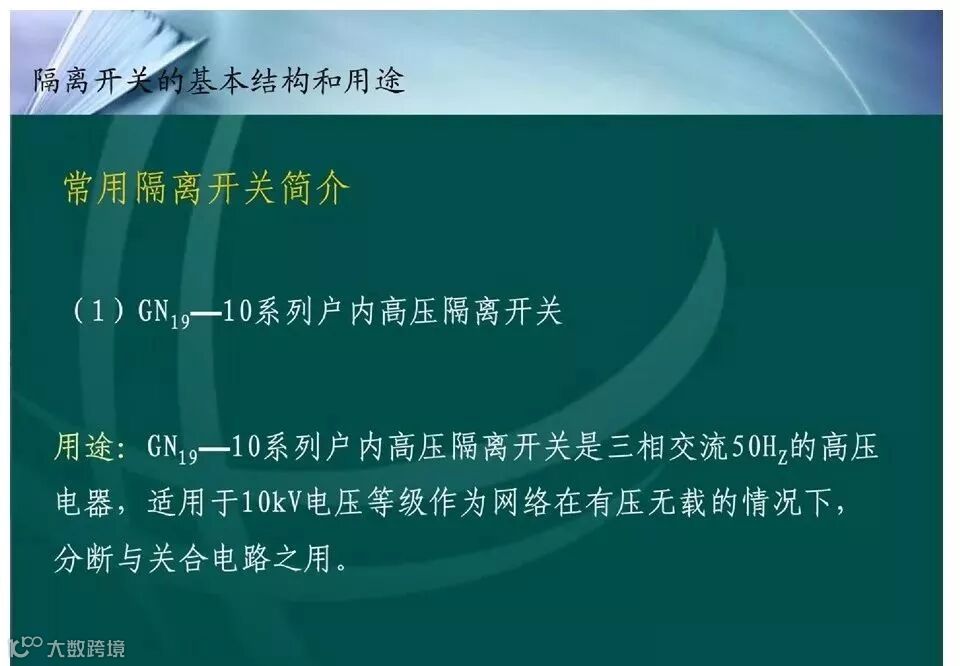 隔离开关的基本结构和用途

常用隔离开关简介

（1）$GN_{19}$—10系列户内高压隔离开关

用途：$GN_{19}$—10系列户内高压隔离开关是三相交流$50H_Z$的高压电器，适用于10kV电压等级作为网络在有压无载的情况下，分断与关合电路之用。

大数跨境